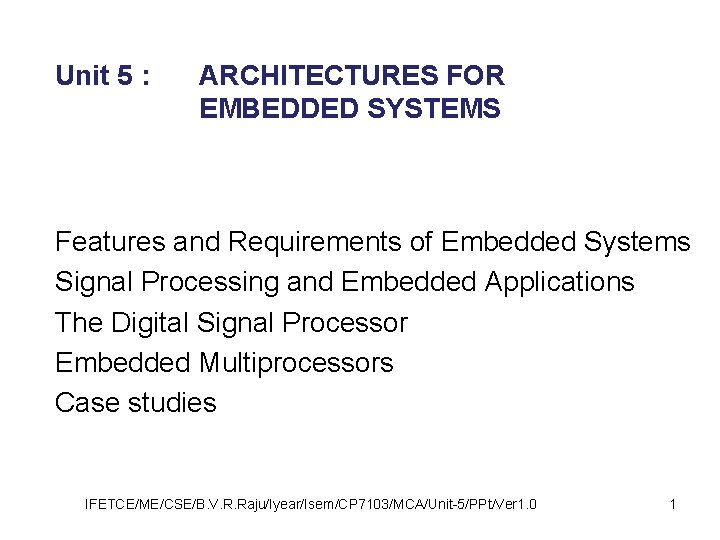 Unit 5 : ARCHITECTURES FOR EMBEDDED SYSTEMS

Features and Requirements of Embedded Systems
Signal Processing and Embedded Applications
The Digital Signal Processor
Embedded Multiprocessors
Case studies

IFETCE/ME/CSE/B.V.R.Raju/Iyear/Isem/CP7103/MCA/Unit-5/PPt/Ver1.0 1